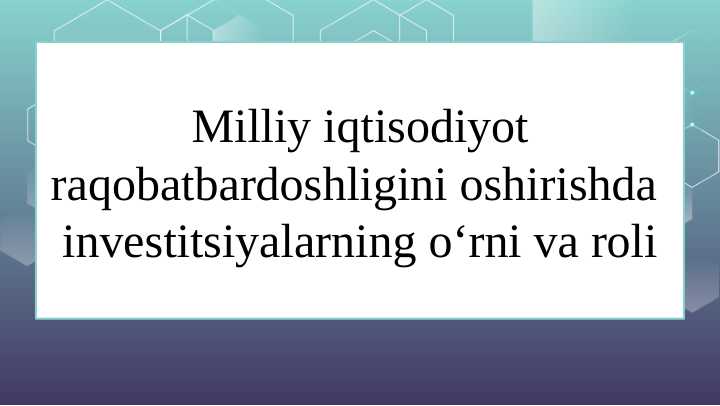 Milliy iqtisodiyot raqobatbardoshligini oshirishda investitsiyalarning o‘rni va roli